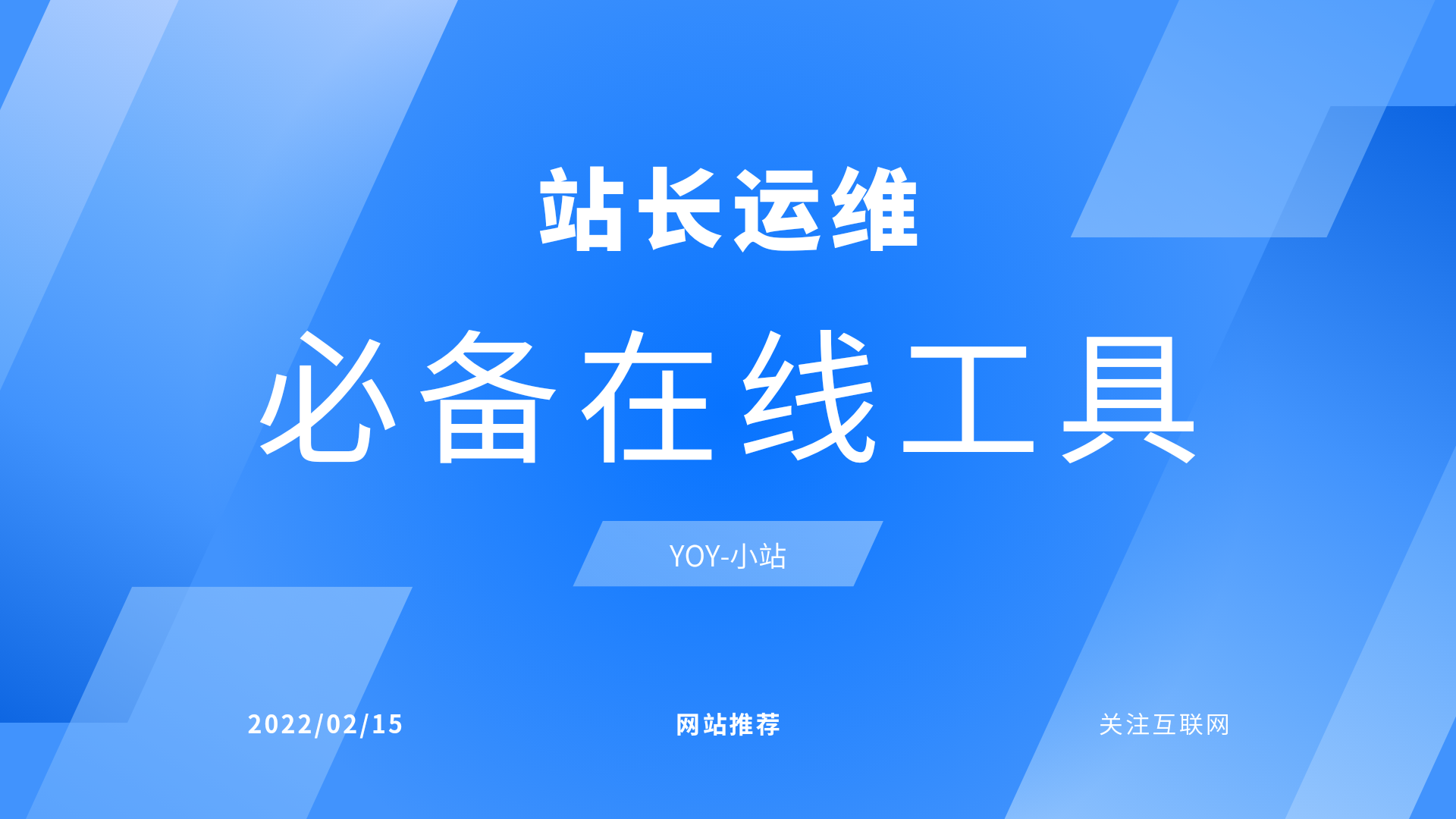 站长运维

必备在线工具

YOY-小站

2022/02/15

网站推荐

关注互联网